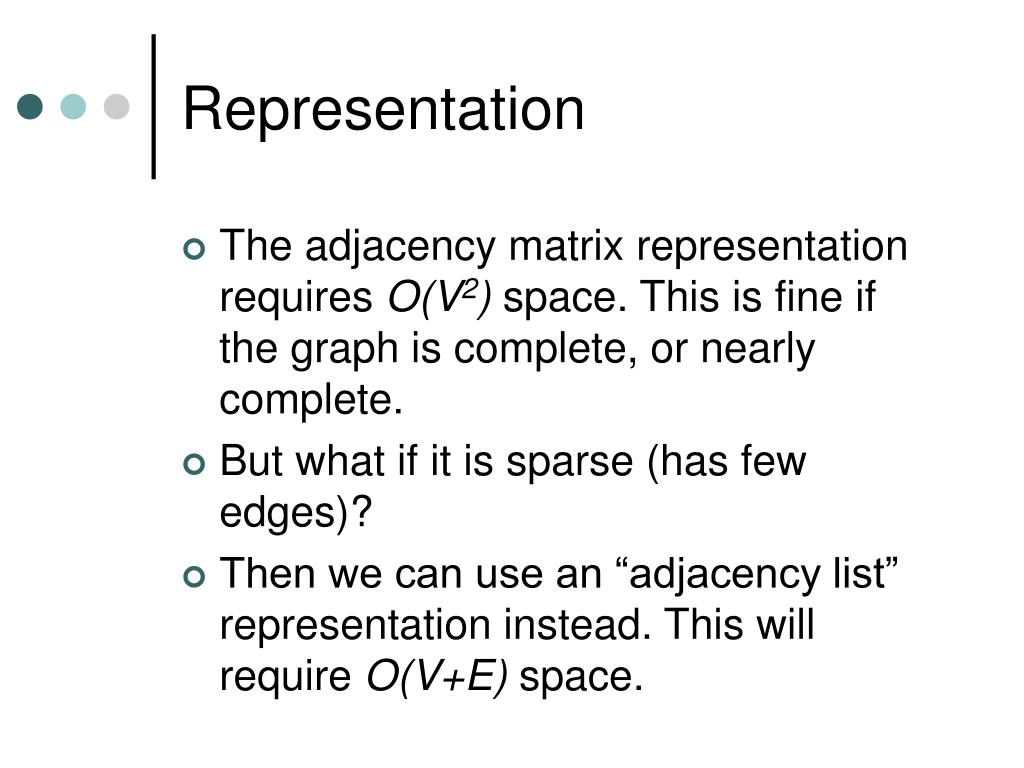 Representation

The adjacency matrix representation requires $O(V^2)$ space. This is fine if the graph is complete, or nearly complete.

But what if it is sparse (has few edges)?

Then we can use an “adjacency list” representation instead. This will require $O(V+E)$ space.